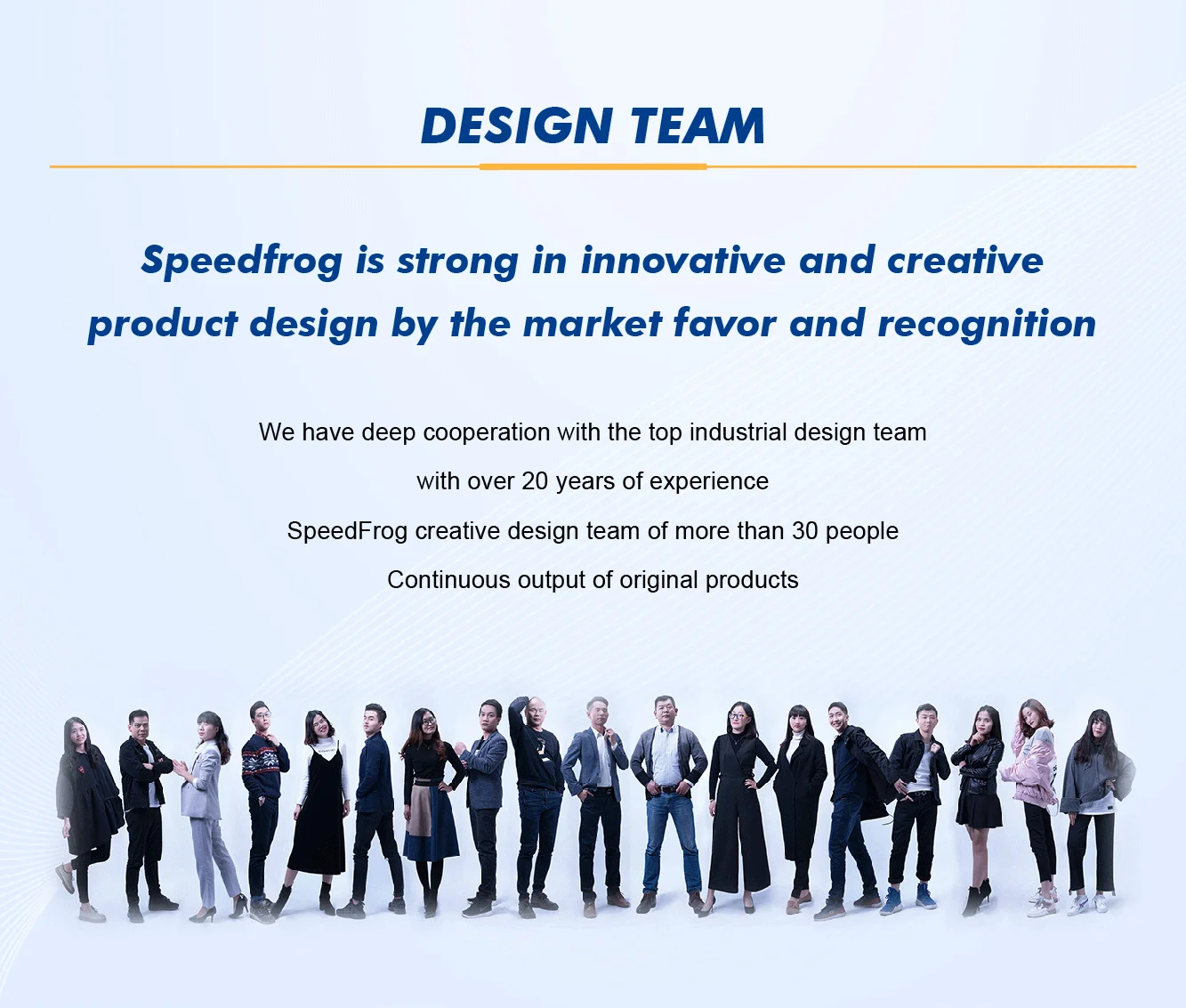 DESIGN TEAM

Speedfrog is strong in innovative and creative product design by the market favor and recognition

We have deep cooperation with the top industrial design team
with over 20 years of experience
SpeedFrog creative design team of more than 30 people
Continuous output of original products